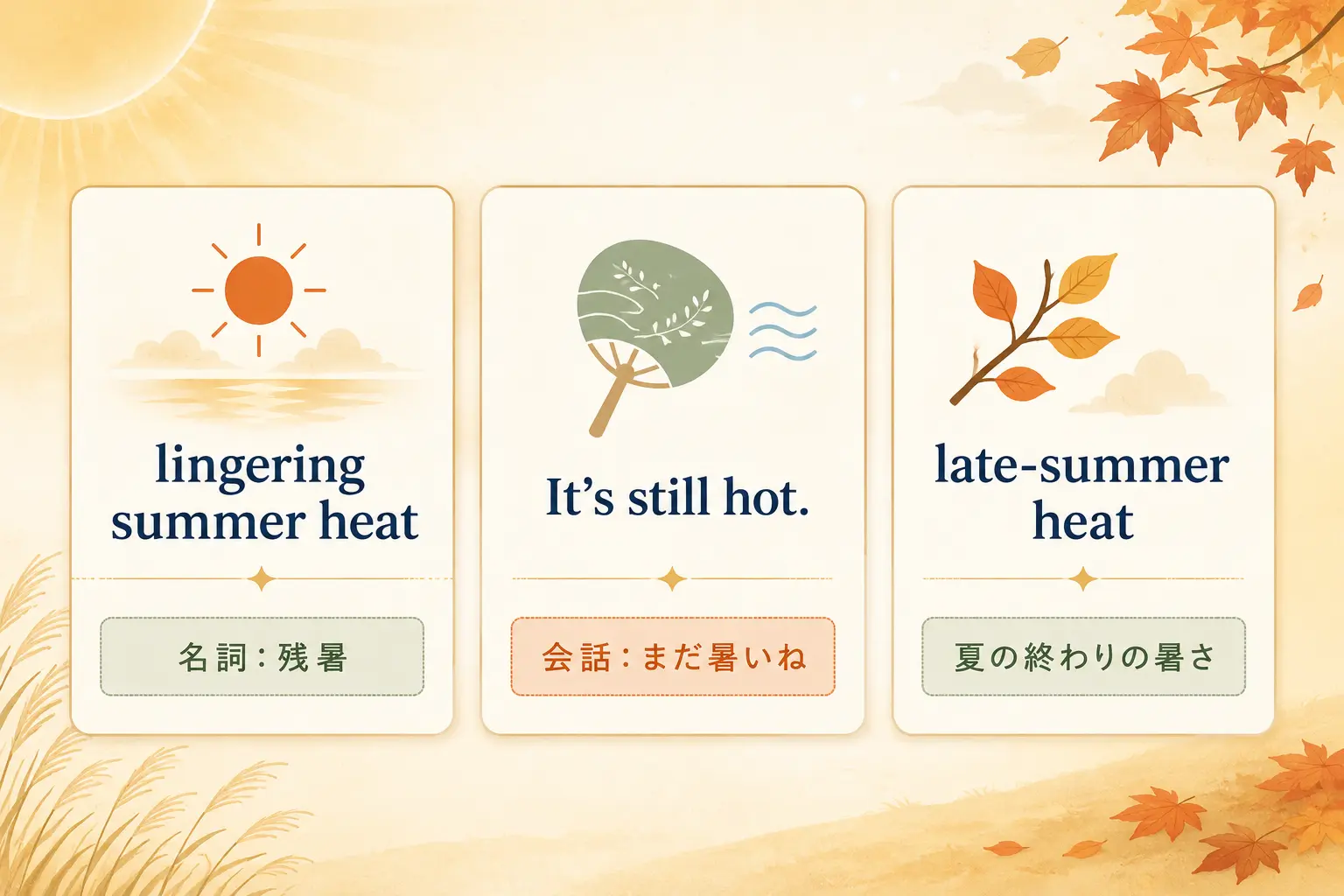 lingering summer heat

名詞：残暑

It’s still hot.

会話：まだ暑いね

late-summer heat

夏の終わりの暑さ